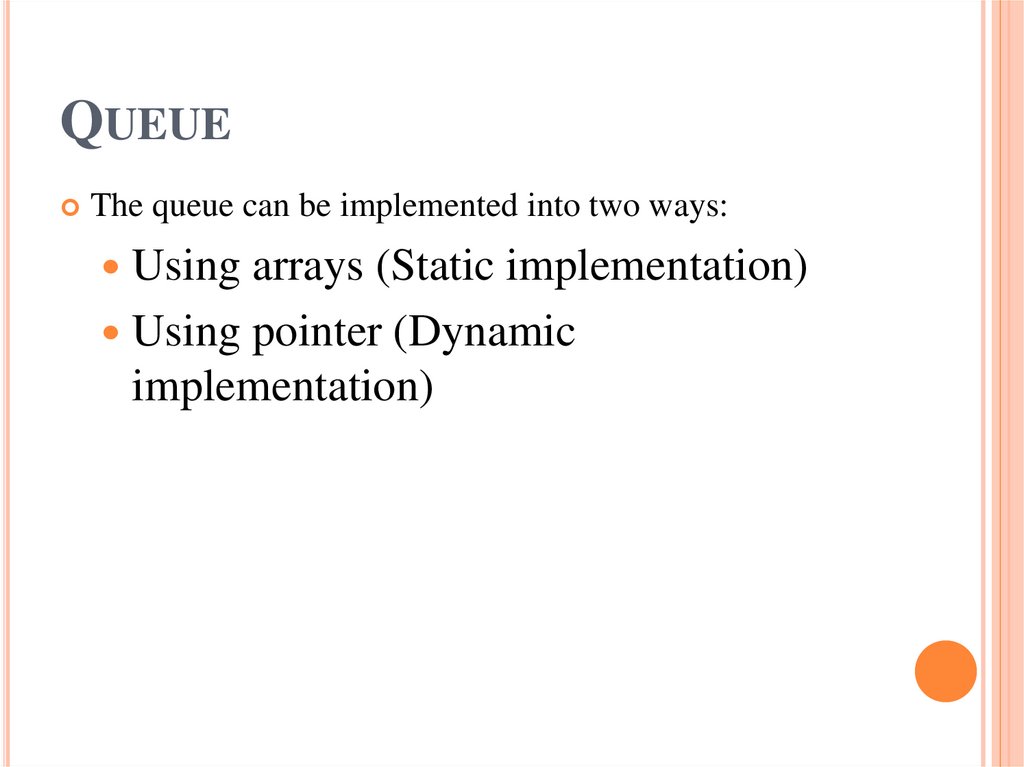 QUEUE

The queue can be implemented into two ways:

Using arrays (Static implementation)

Using pointer (Dynamic implementation)